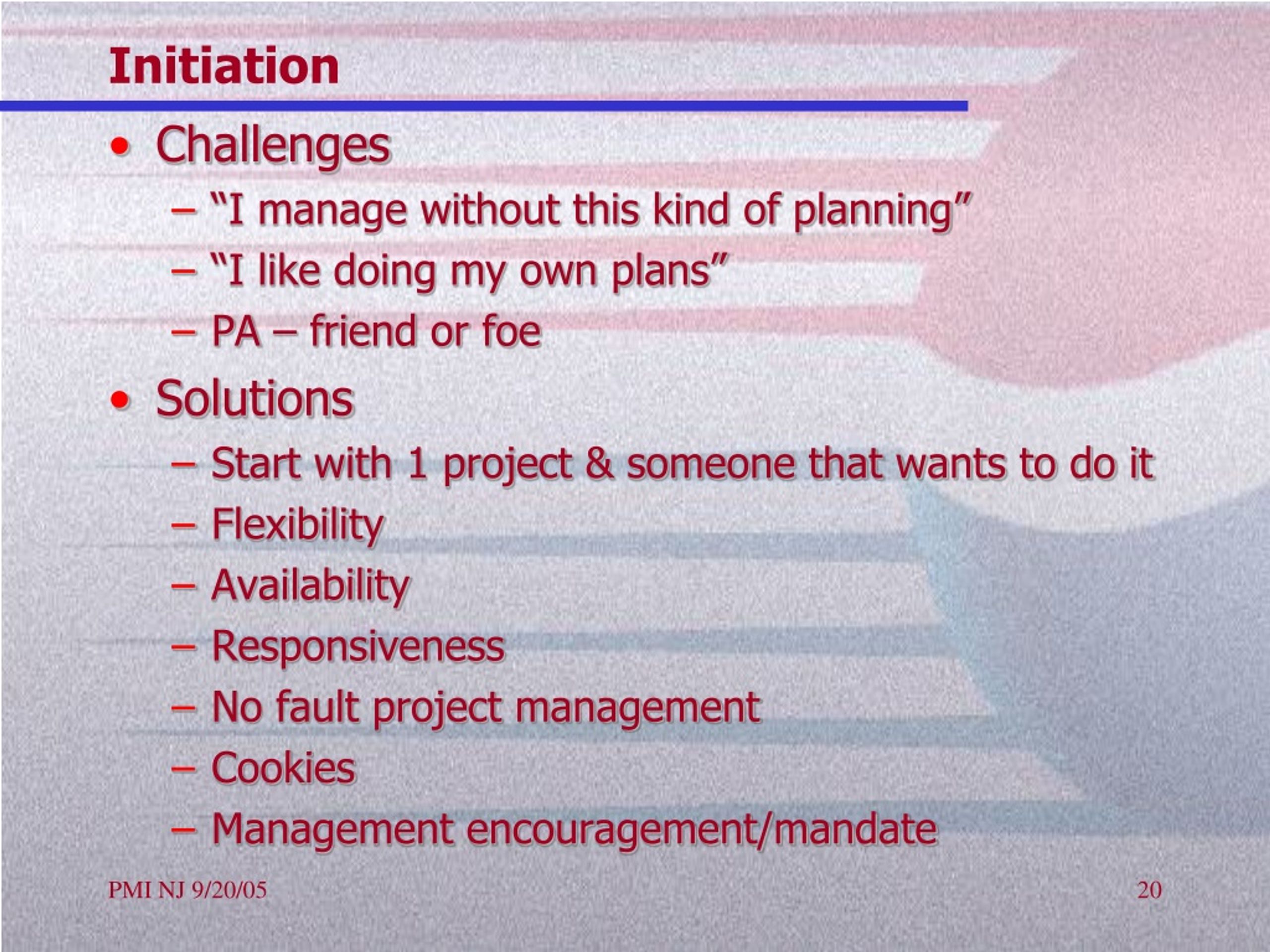 Initiation

• Challenges
– “I manage without this kind of planning”
– “I like doing my own plans”
– PA – friend or foe
• Solutions
– Start with 1 project & someone that wants to do it
– Flexibility
– Availability
– Responsiveness
– No fault project management
– Cookies
– Management encouragement/mandate

PMI NJ 9/20/05

20